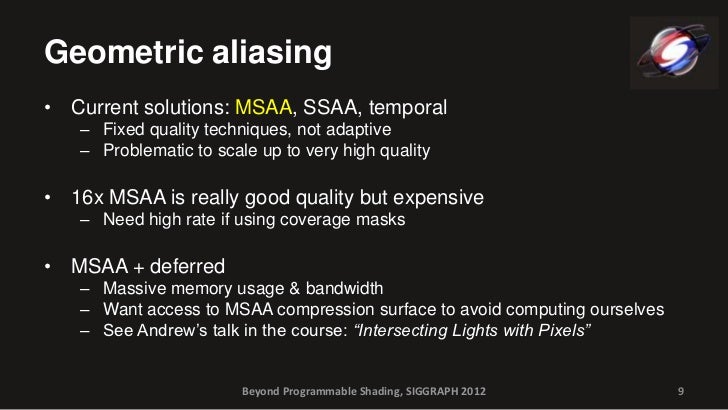 Geometric aliasing

• Current solutions: MSAA, SSAA, temporal
– Fixed quality techniques, not adaptive
– Problematic to scale up to very high quality

• 16x MSAA is really good quality but expensive
– Need high rate if using coverage masks

• MSAA + deferred
– Massive memory usage & bandwidth
– Want access to MSAA compression surface to avoid computing ourselves
– See Andrew's talk in the course: "Intersecting Lights with Pixels"

Beyond Programmable Shading, SIGGRAPH 2012

9